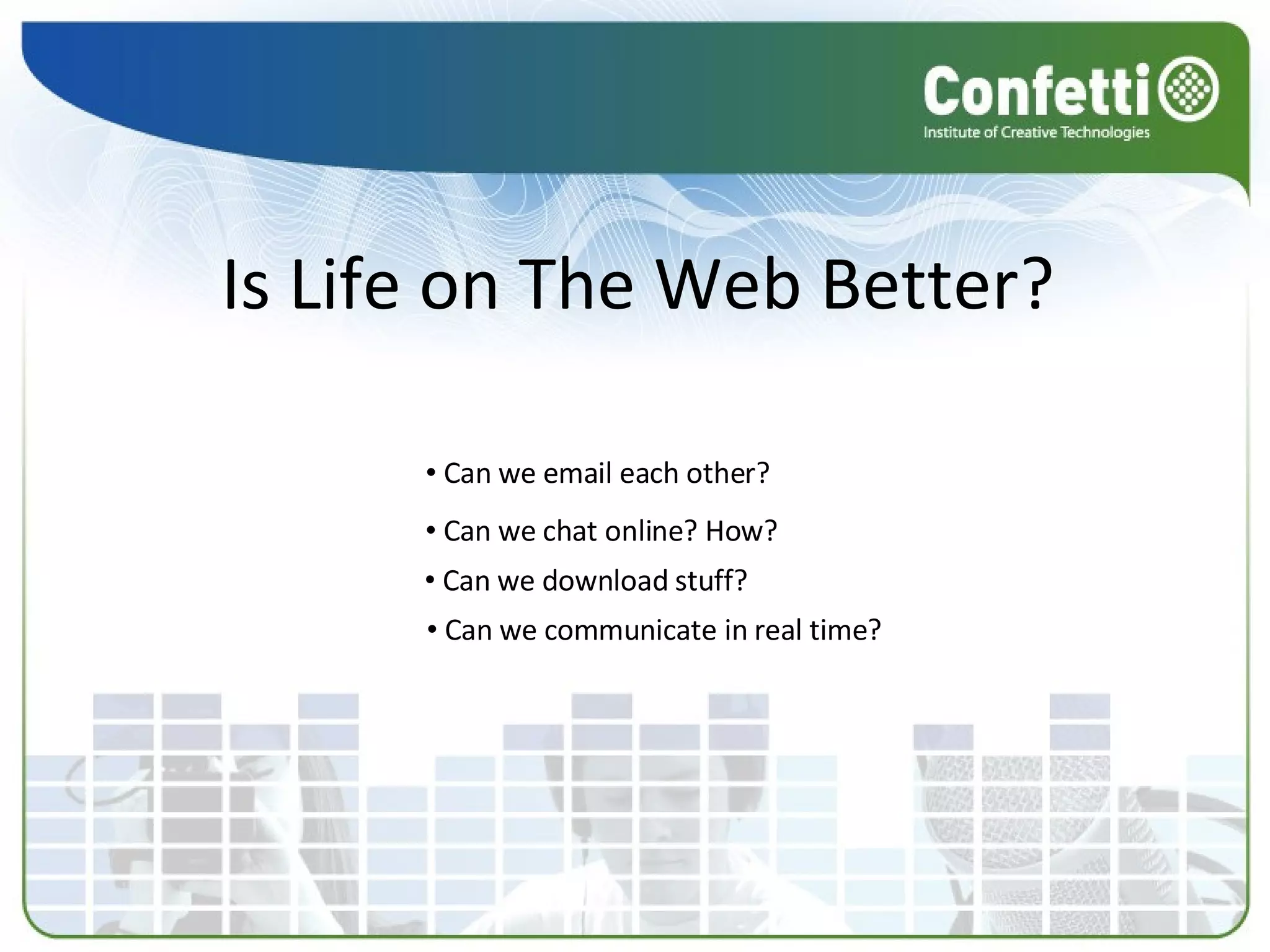 Confetti
Institute of Creative Technologies

Is Life on The Web Better?

• Can we email each other?
• Can we chat online? How?
• Can we download stuff?
• Can we communicate in real time?